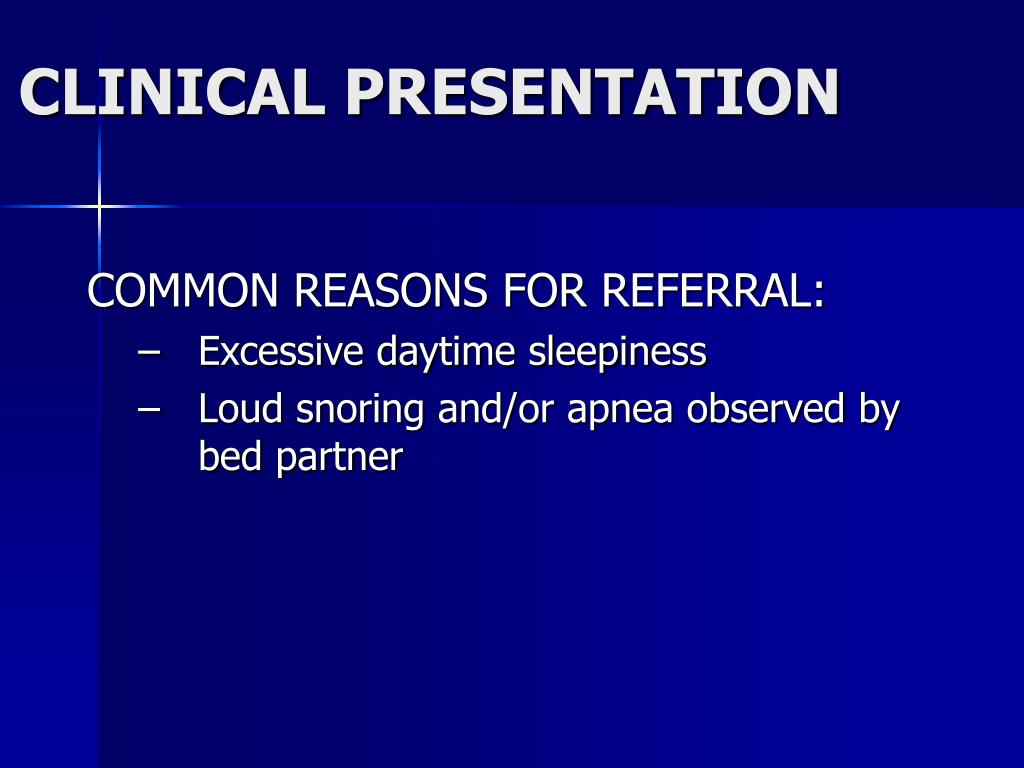 CLINICAL PRESENTATION

COMMON REASONS FOR REFERRAL:
– Excessive daytime sleepiness
– Loud snoring and/or apnea observed by bed partner